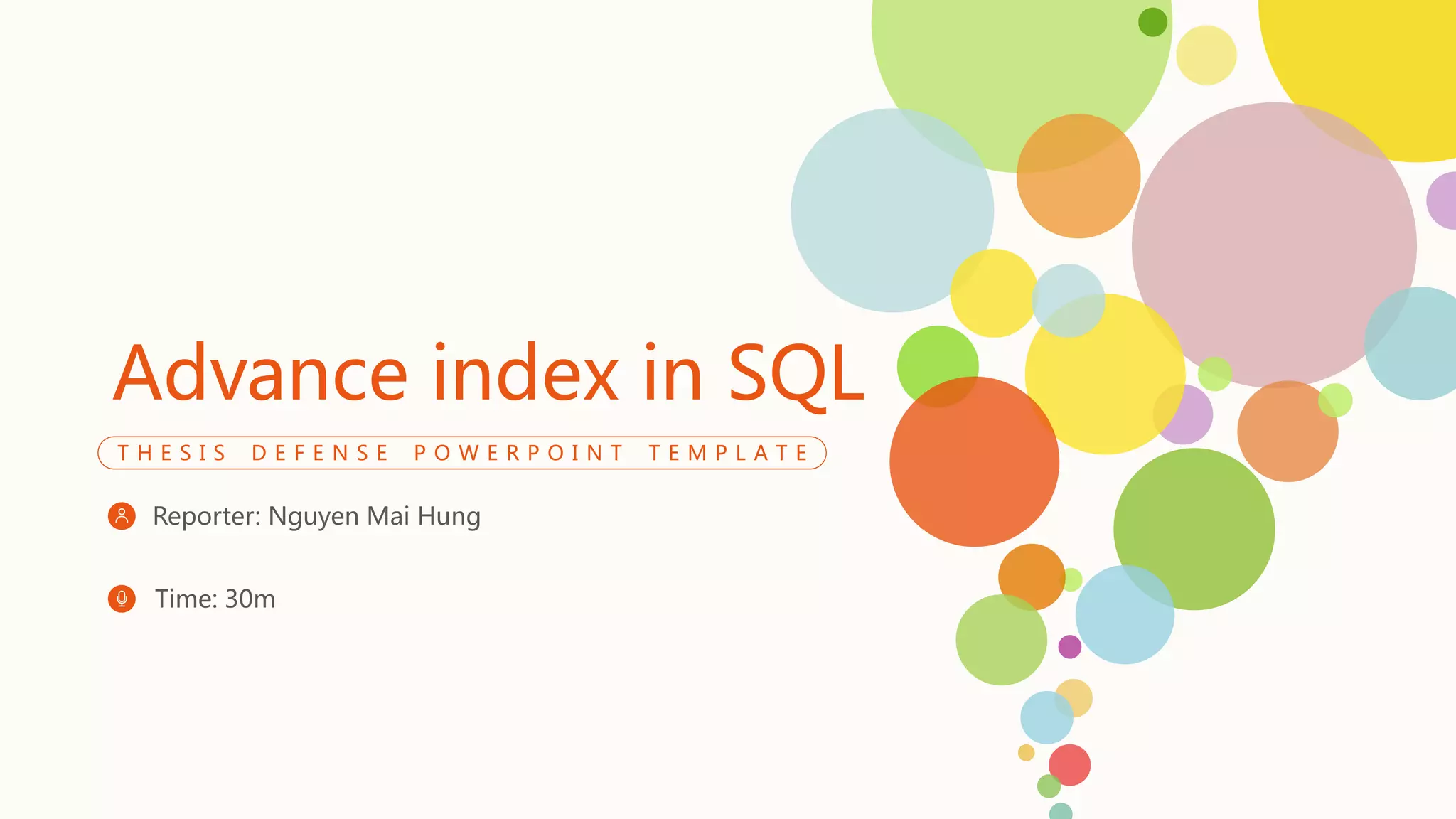 Advance index in SQL

THESIS DEFENSE POWERPOINT TEMPLATE

Reporter: Nguyen Mai Hung

Time: 30m